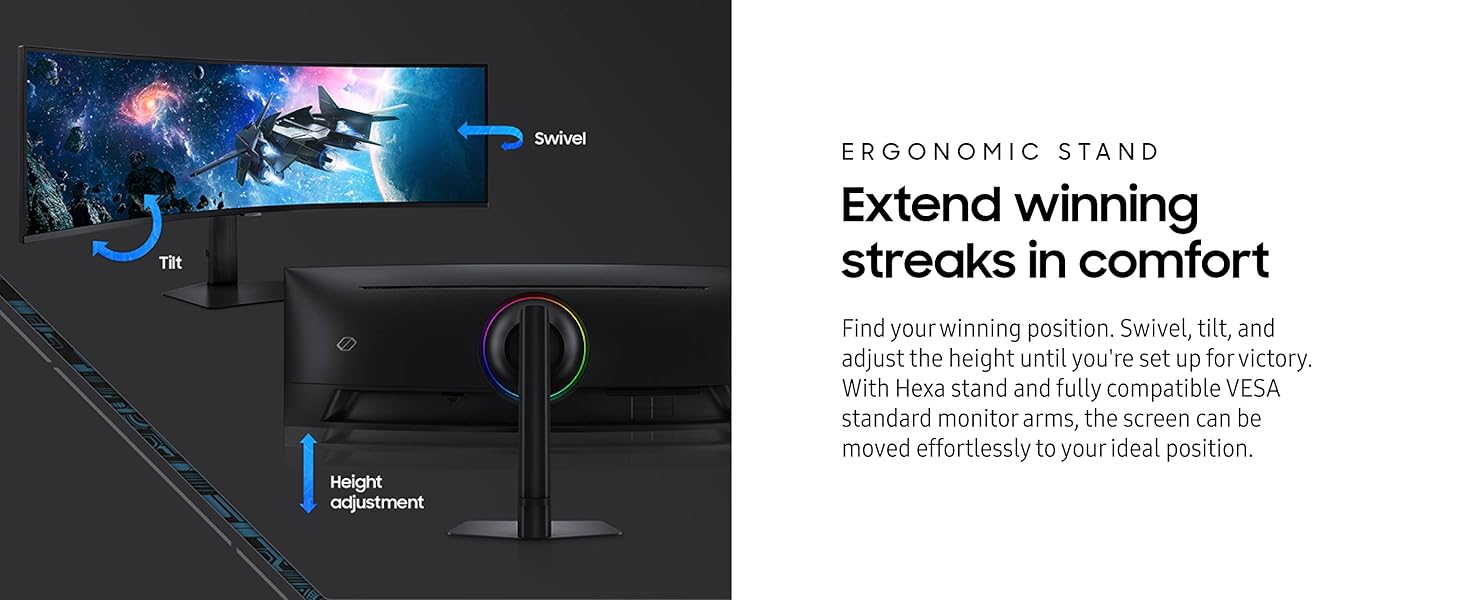 Swivel

Tilt

Height adjustment

ERGONOMIC STAND

Extend winning streaks in comfort

Find your winning position. Swivel, tilt, and adjust the height until you're set up for victory. With Hexa stand and fully compatible VESA standard monitor arms, the screen can be moved effortlessly to your ideal position.